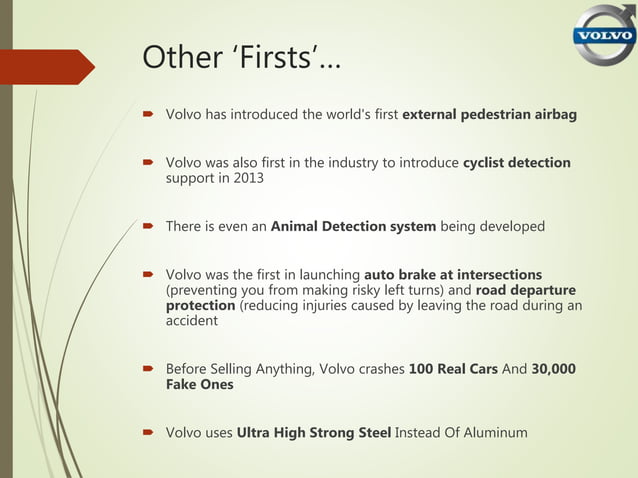 VOLVO

Other 'Firsts'…

Volvo has introduced the world's first external pedestrian airbag

Volvo was also first in the industry to introduce cyclist detection support in 2013

There is even an Animal Detection system being developed

Volvo was the first in launching auto brake at intersections (preventing you from making risky left turns) and road departure protection (reducing injuries caused by leaving the road during an accident

Before Selling Anything, Volvo crashes 100 Real Cars And 30,000 Fake Ones

Volvo uses Ultra High Strong Steel Instead Of Aluminum